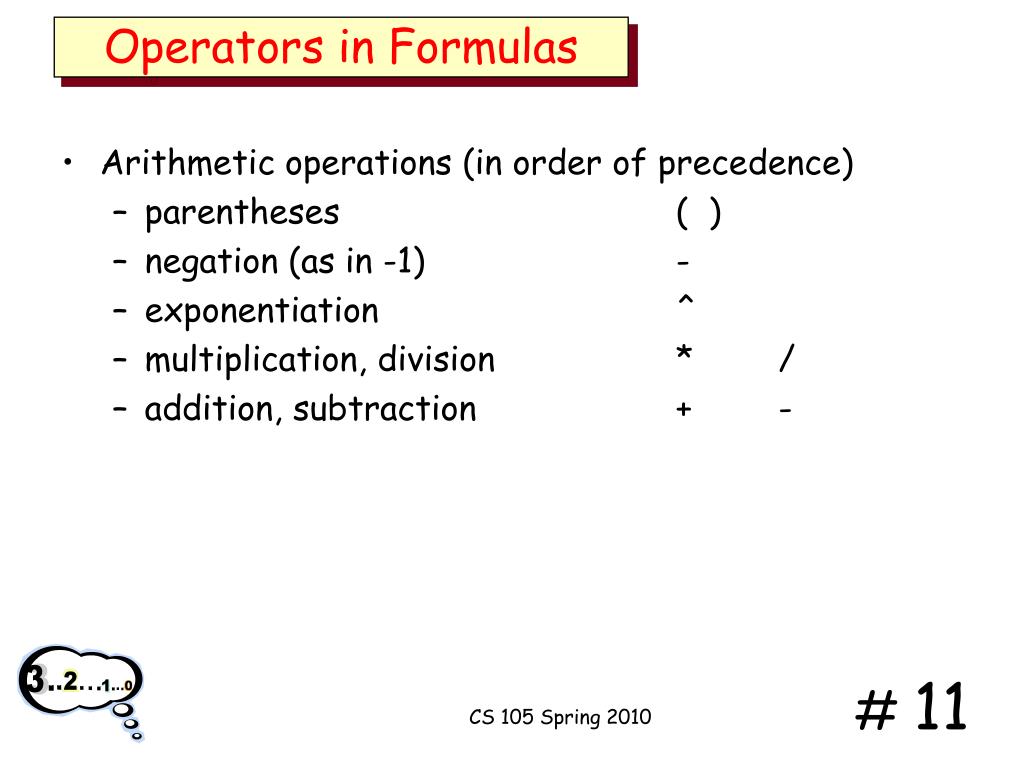 Operators in Formulas

• Arithmetic operations (in order of precedence)
  – parentheses ( )
  – negation (as in -1) -
  – exponentiation ^
  – multiplication, division * /
  – addition, subtraction + -

3..2…1…0

CS 105 Spring 2010

# 11